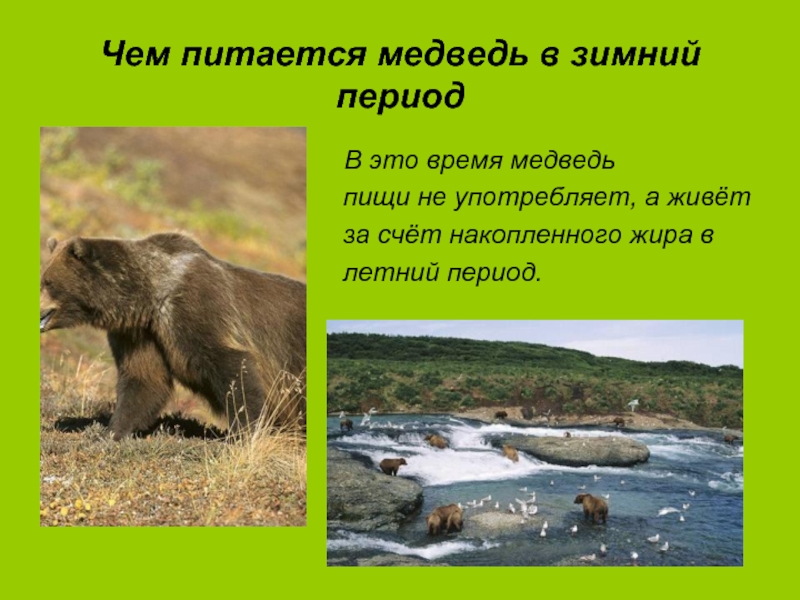 Чем питается медведь в зимний период

В это время медведь пищи не употребляет, а живёт за счёт накопленного жира в летний период.